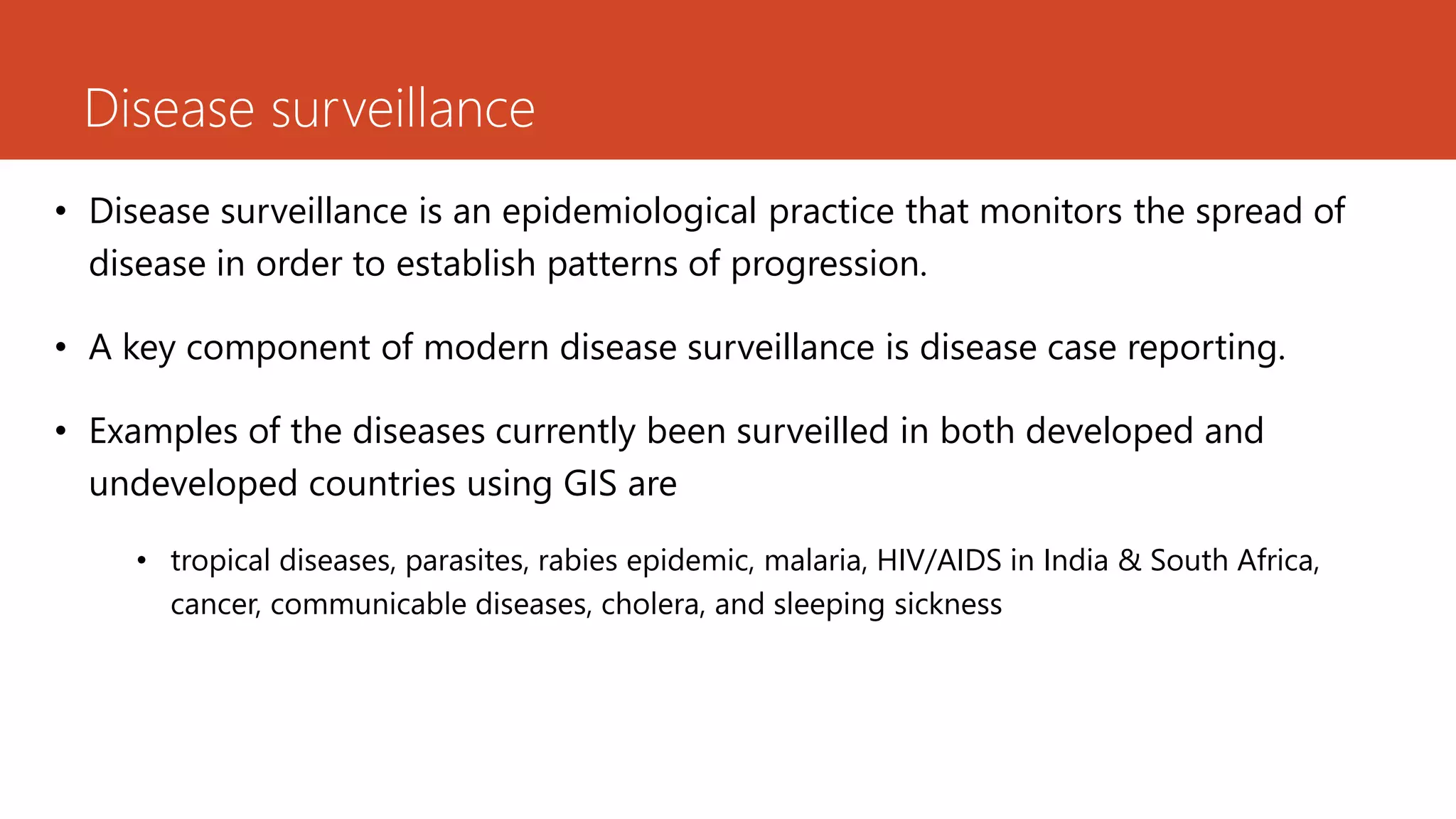 Disease surveillance

• Disease surveillance is an epidemiological practice that monitors the spread of disease in order to establish patterns of progression.

• A key component of modern disease surveillance is disease case reporting.

• Examples of the diseases currently been surveilled in both developed and undeveloped countries using GIS are

• tropical diseases, parasites, rabies epidemic, malaria, HIV/AIDS in India & South Africa, cancer, communicable diseases, cholera, and sleeping sickness